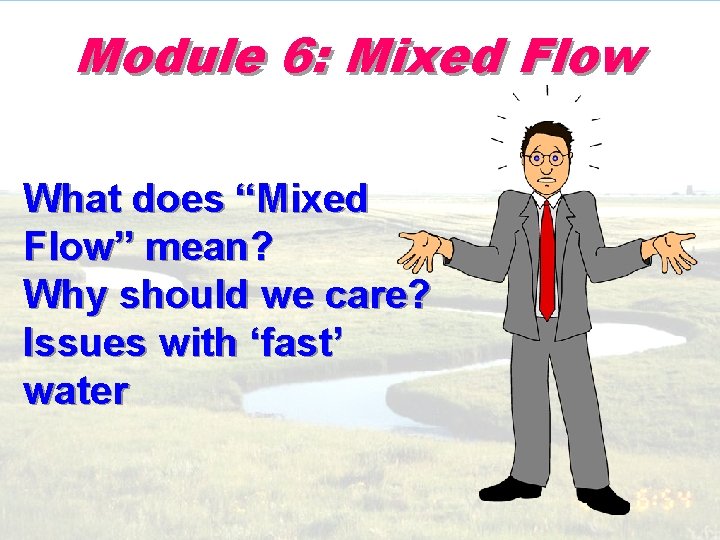 Module 6: Mixed Flow

What does “Mixed Flow” mean?
Why should we care?
Issues with ‘fast’ water

6:54